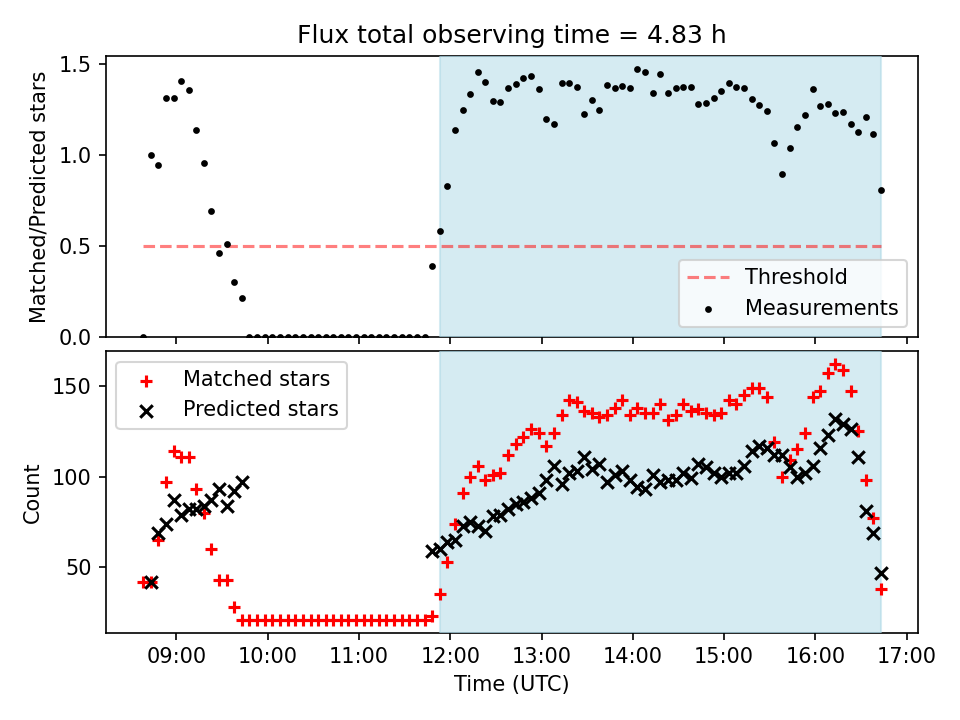 Flux total observing time = 4.83 h

Matched/Predicted stars

1.5
1.0
0.5
0.0

Threshold
Measurements

Matched stars
Predicted stars

Count

150
100
50

09:00 10:00 11:00 12:00 13:00 14:00 15:00 16:00 17:00

Time (UTC)